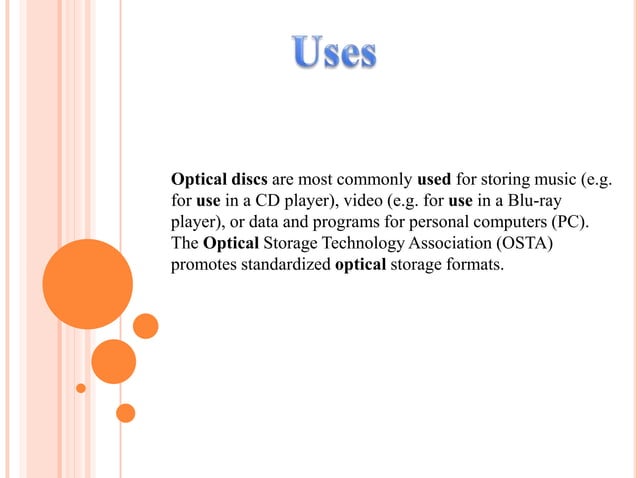 Uses

Optical discs are most commonly used for storing music (e.g. for use in a CD player), video (e.g. for use in a Blu-ray player), or data and programs for personal computers (PC). The Optical Storage Technology Association (OSTA) promotes standardized optical storage formats.